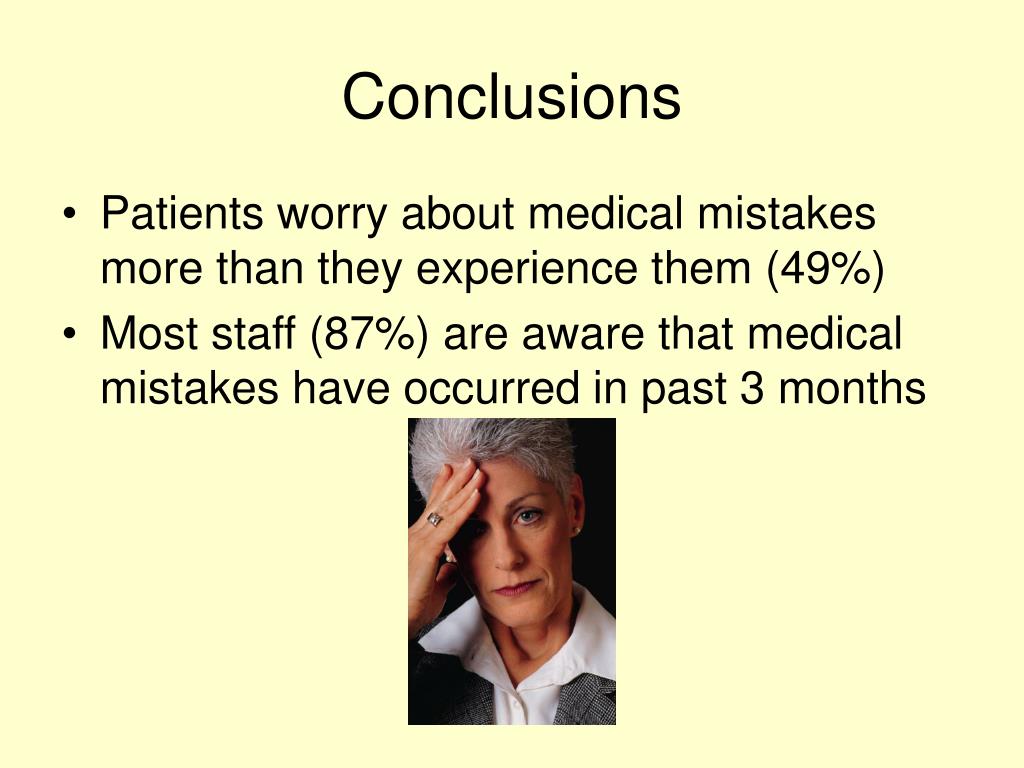 Conclusions

• Patients worry about medical mistakes more than they experience them (49%)
• Most staff (87%) are aware that medical mistakes have occurred in past 3 months